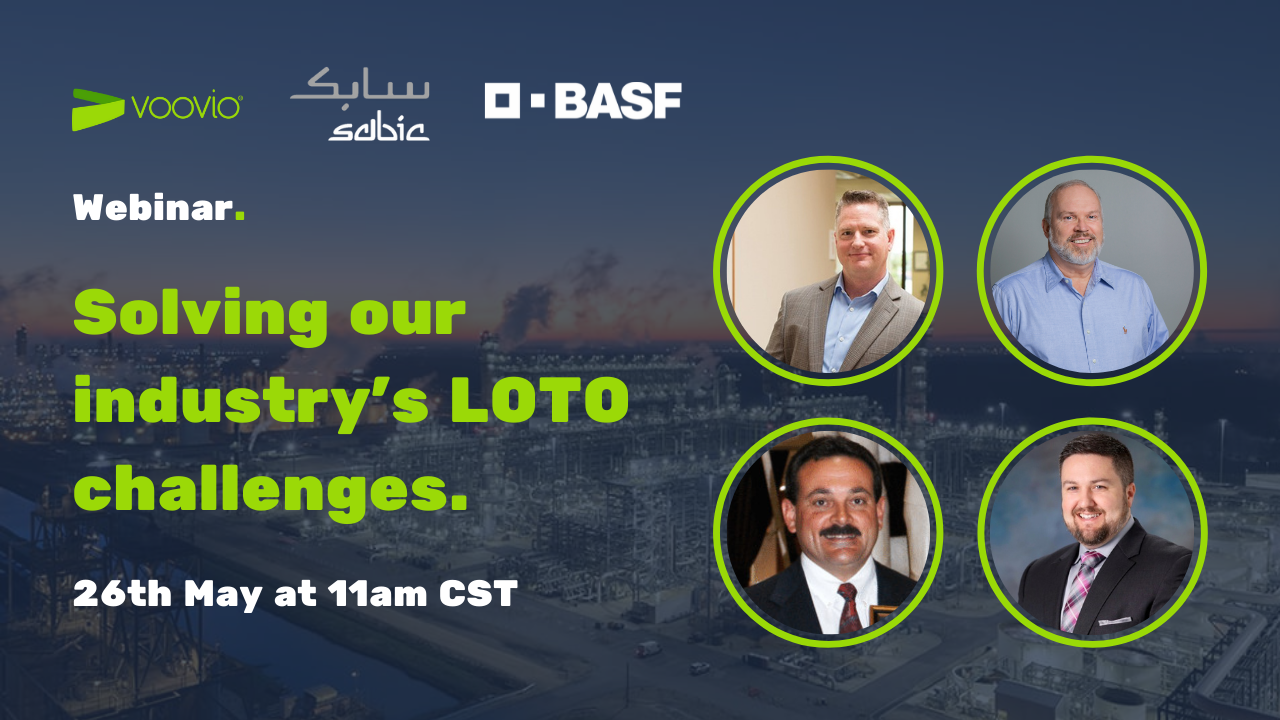 voovio

سابك
sabic

BASF

Webinar.

Solving our industry's LOTO challenges.

26th May at 11am CST